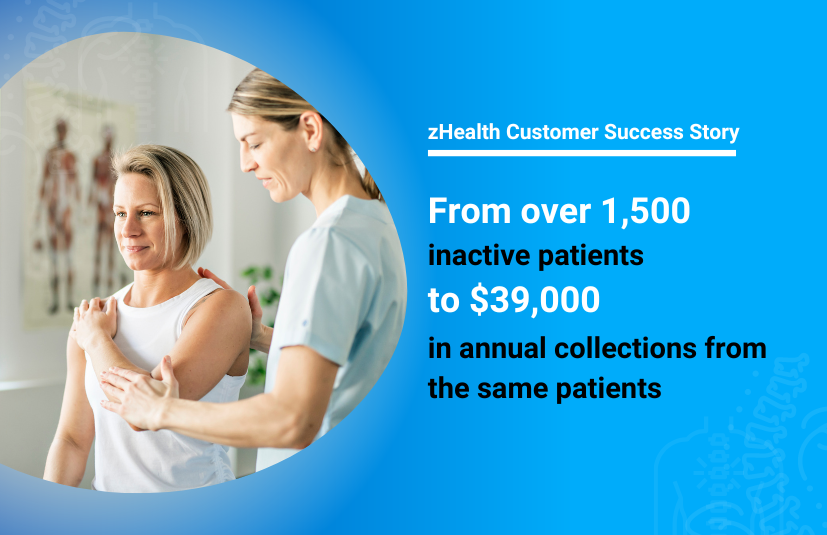 zHealth Customer Success Story

From over 1,500 inactive patients to $39,000 in annual collections from the same patients